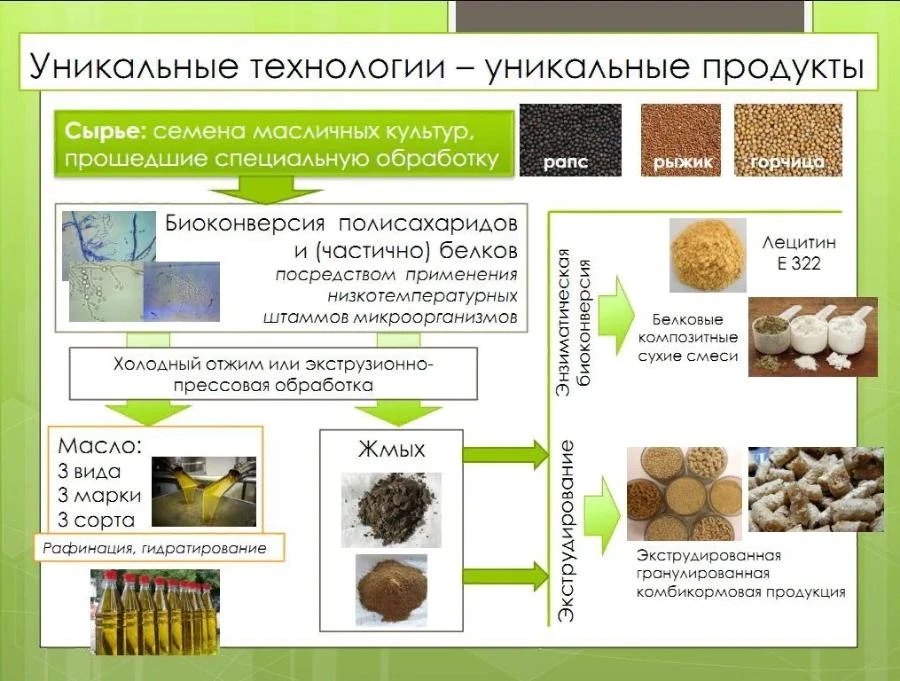 Уникальные технологии – уникальные продукты

Сырье: семена масличных культур, прошедшие специальную обработку

рапс

рыжик

горчица

Биоконверсия полисахаридов и (частично) белков посредством применения низкотемпературных штаммов микроорганизмов

Холодный отжим или экструзионно-прессовая обработка

Масло:
3 вида
3 марки
3 сорта

Рафинация, гидратирование

Жмых

Энзиматическая биоконверсия

Лецитин
Е 322

Белковые композитные сухие смеси

Экструдирование

Экструдированная гранулированная комбикормовая продукция